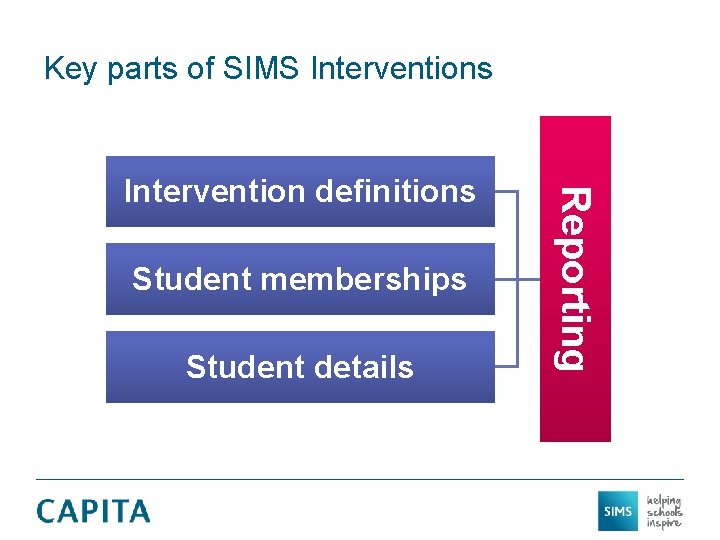 Key parts of SIMS Interventions

Intervention definitions

Student memberships

Student details

Reporting

CAPITA

SIMS helping schools inspire